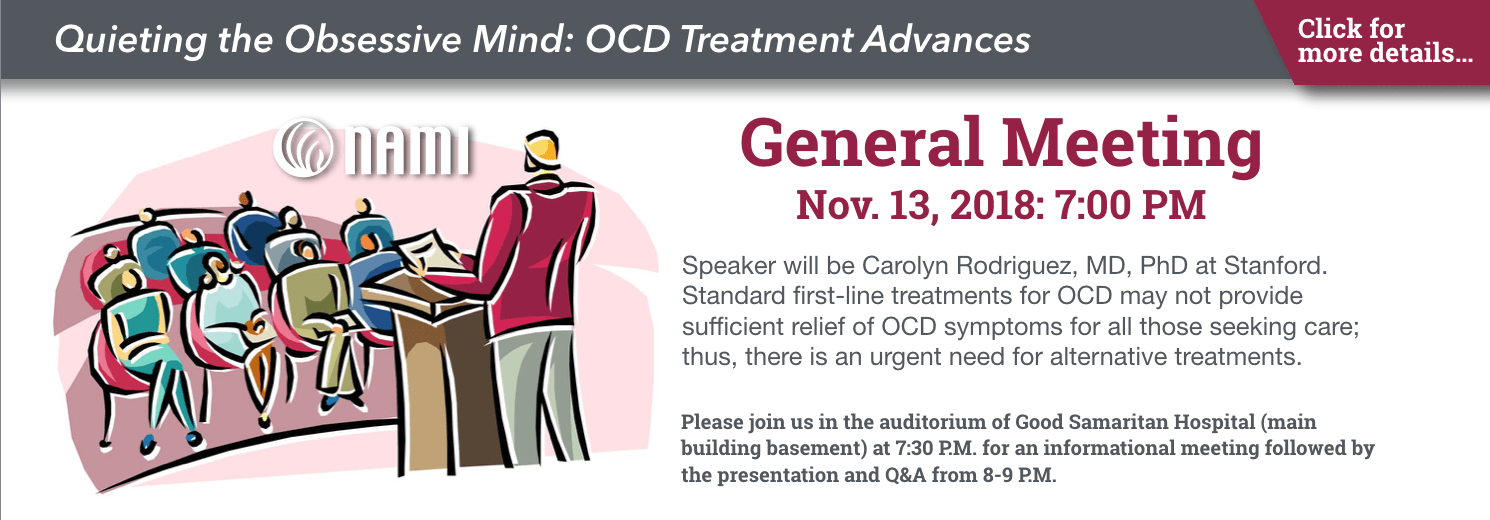 Quieting the Obsessive Mind: OCD Treatment Advances

Click for more details...

NAMI

General Meeting
Nov. 13, 2018: 7:00 PM

Speaker will be Carolyn Rodriguez, MD, PhD at Stanford. Standard first-line treatments for OCD may not provide sufficient relief of OCD symptoms for all those seeking care; thus, there is an urgent need for alternative treatments.

Please join us in the auditorium of Good Samaritan Hospital (main building basement) at 7:30 P.M. for an informational meeting followed by the presentation and Q&A from 8-9 P.M.